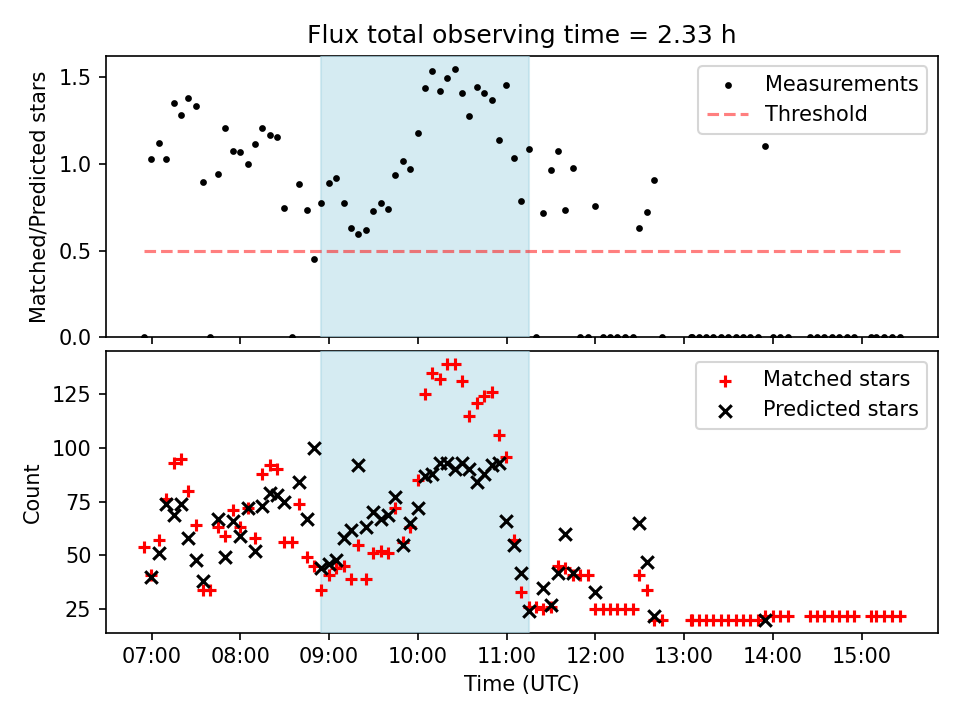 Flux total observing time = 2.33 h

Matched/Predicted stars

1.5
1.0
0.5
0.0

Measurements
Threshold

Count

125
100
75
50
25

Matched stars
Predicted stars

07:00 08:00 09:00 10:00 11:00 12:00 13:00 14:00 15:00

Time (UTC)